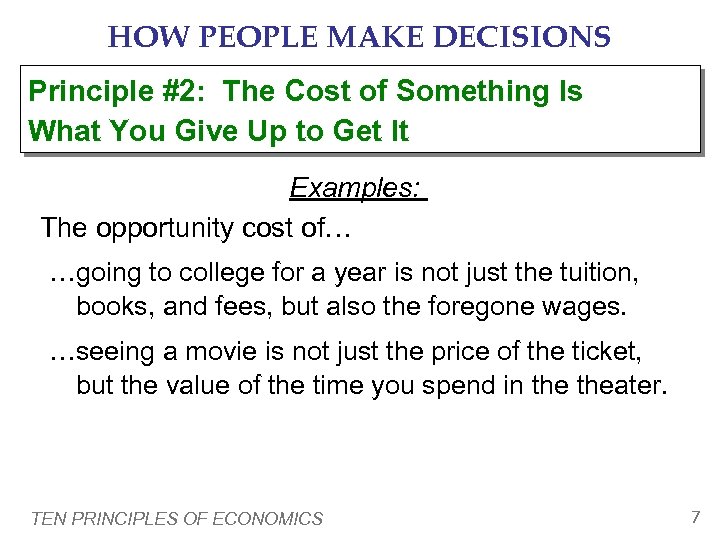 HOW PEOPLE MAKE DECISIONS

Principle #2: The Cost of Something Is What You Give Up to Get It

Examples:

The opportunity cost of…

…going to college for a year is not just the tuition, books, and fees, but also the foregone wages.

…seeing a movie is not just the price of the ticket, but the value of the time you spend in the theater.

TEN PRINCIPLES OF ECONOMICS

7